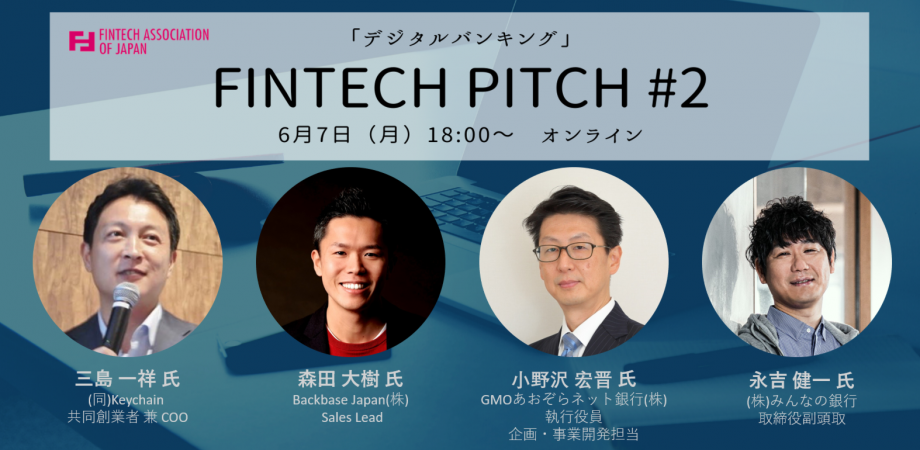 FINTECH ASSOCIATION OF JAPAN

「デジタルバンキング」

FINTECH PITCH #2

6月7日（月）18:00～　オンライン

三島 一祥 氏
(同)Keychain
共同創業者 兼 COO

森田 大樹 氏
Backbase Japan(株)
Sales Lead

小野沢 宏晋 氏
GMOあおぞらネット銀行(株)
執行役員
企画・事業開発担当

永吉 健一 氏
(株)みんなの銀行
取締役副頭取